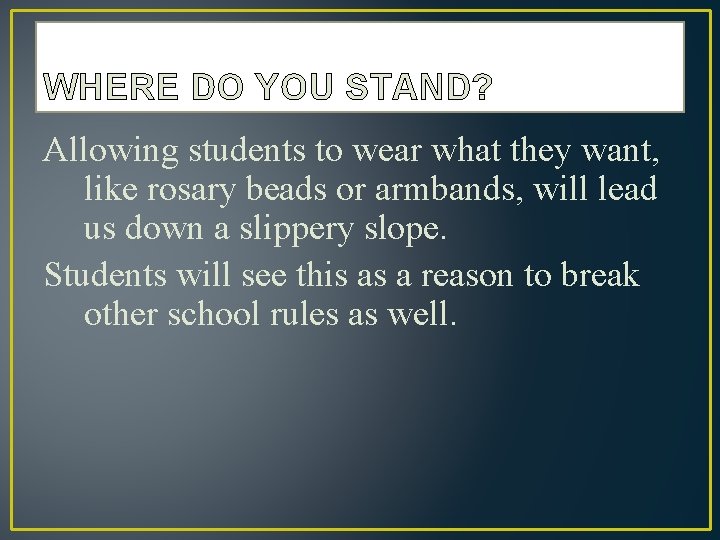 WHERE DO YOU STAND?

Allowing students to wear what they want, like rosary beads or armbands, will lead us down a slippery slope.

Students will see this as a reason to break other school rules as well.